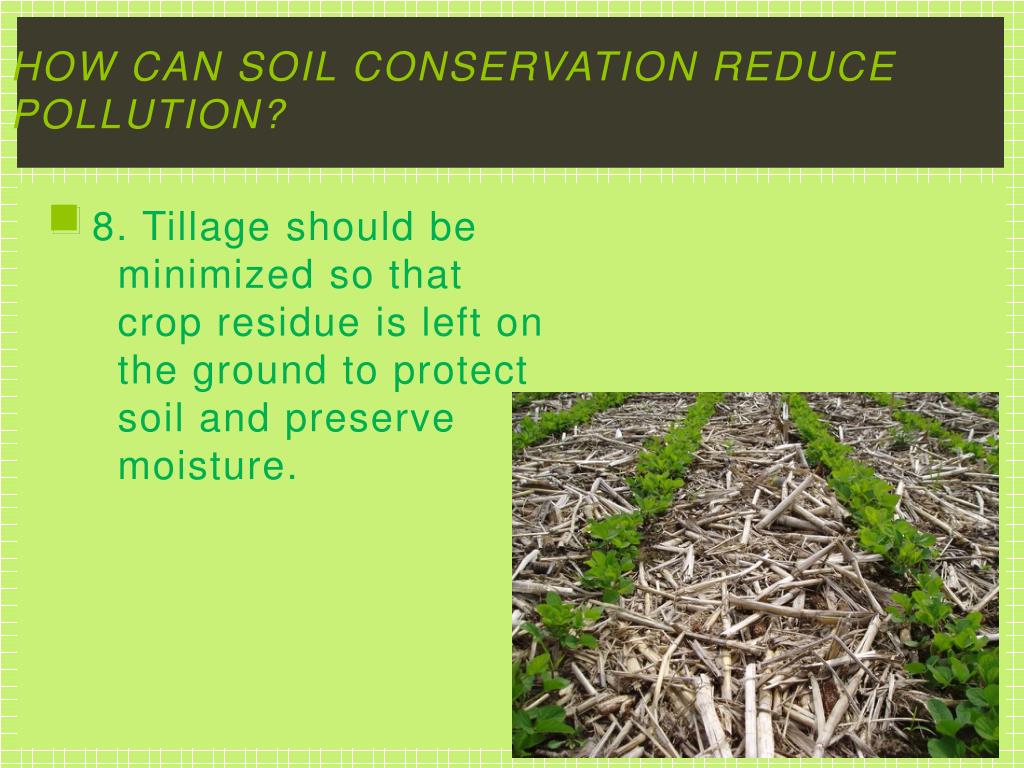 HOW CAN SOIL CONSERVATION REDUCE POLLUTION?

8. Tillage should be minimized so that crop residue is left on the ground to protect soil and preserve moisture.